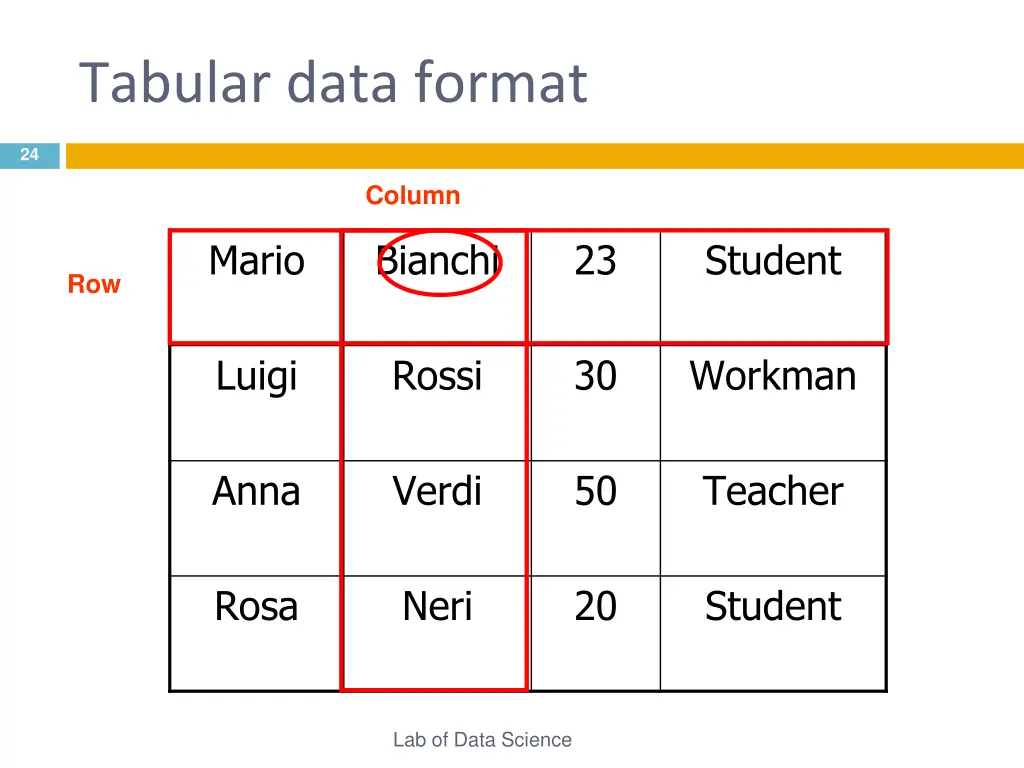 Tabular data format

24

Column

Row

| Mario | Bianchi | 23 | Student |
|---|---|---|---|
| Luigi | Rossi | 30 | Workman |
| Anna | Verdi | 50 | Teacher |
| Rosa | Neri | 20 | Student |

Lab of Data Science